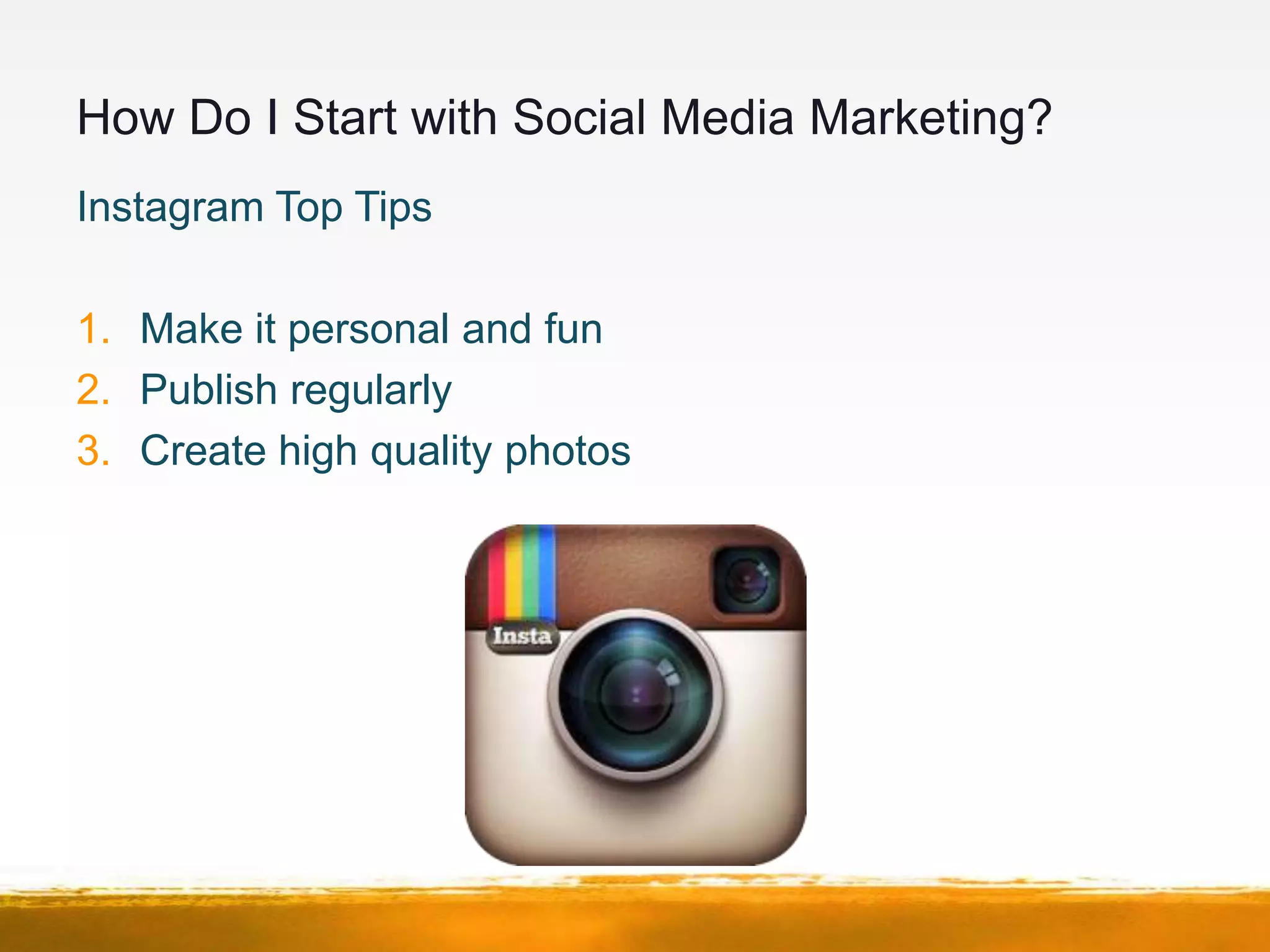 How Do I Start with Social Media Marketing?

Instagram Top Tips

1. Make it personal and fun
2. Publish regularly
3. Create high quality photos

Insta